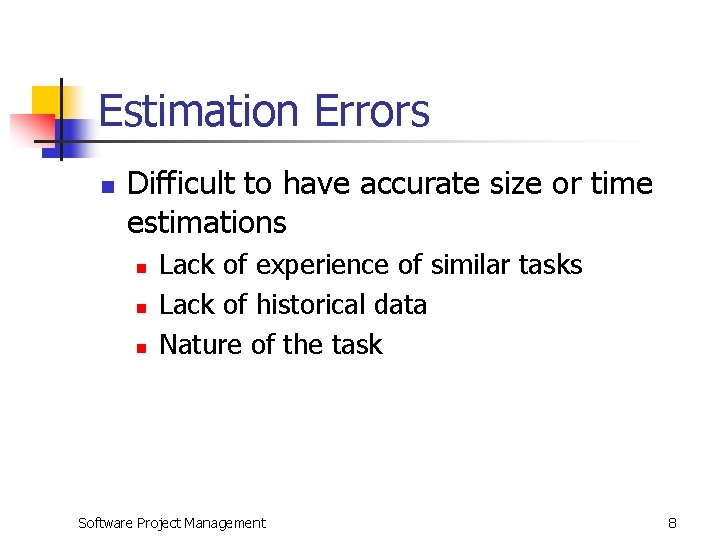 Estimation Errors

- Difficult to have accurate size or time estimations
  - Lack of experience of similar tasks
  - Lack of historical data
  - Nature of the task

Software Project Management

8